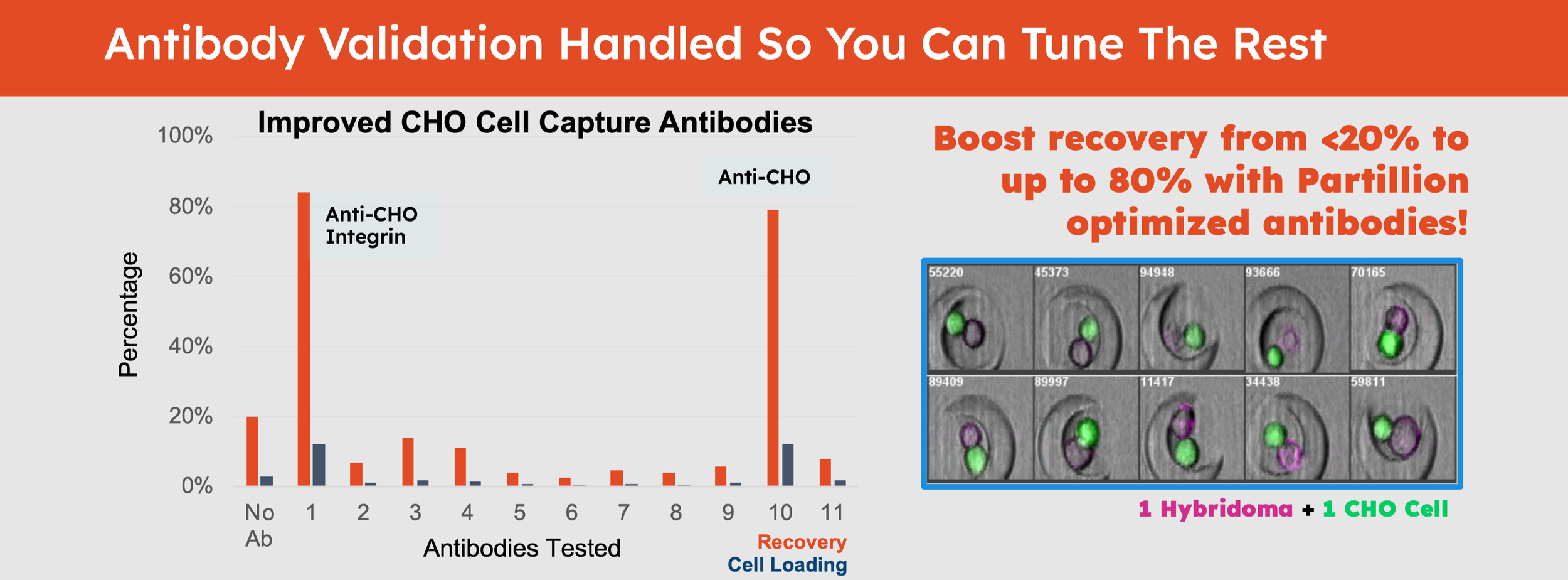 Antibody Validation Handled So You Can Tune The Rest

Improved CHO Cell Capture Antibodies

100%
80%
60%
40%
20%
0%

Percentage

Anti-CHO Integrin

Anti-CHO

No Ab
1
2
3
4
5
6
7
8
9
10
11

Antibodies Tested

Recovery
Cell Loading

Boost recovery from <20% to up to 80% with Partillion optimized antibodies!

55220
45373
94948
93666
70165
89409
89997
11417
34438
59811

1 Hybridoma + 1 CHO Cell